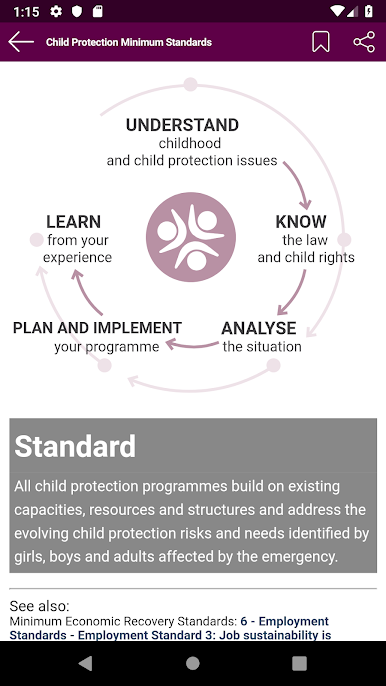 1:15

Child Protection Minimum Standards

UNDERSTAND
childhood
and child protection issues

KNOW
the law
and child rights

ANALYSE
the situation

PLAN AND IMPLEMENT
your programme

LEARN
from your
experience

Standard

All child protection programmes build on existing capacities, resources and structures and address the evolving child protection risks and needs identified by girls, boys and adults affected by the emergency.

See also:
Minimum Economic Recovery Standards: 6 - Employment Standards - Employment Standard 3: Job sustainability is